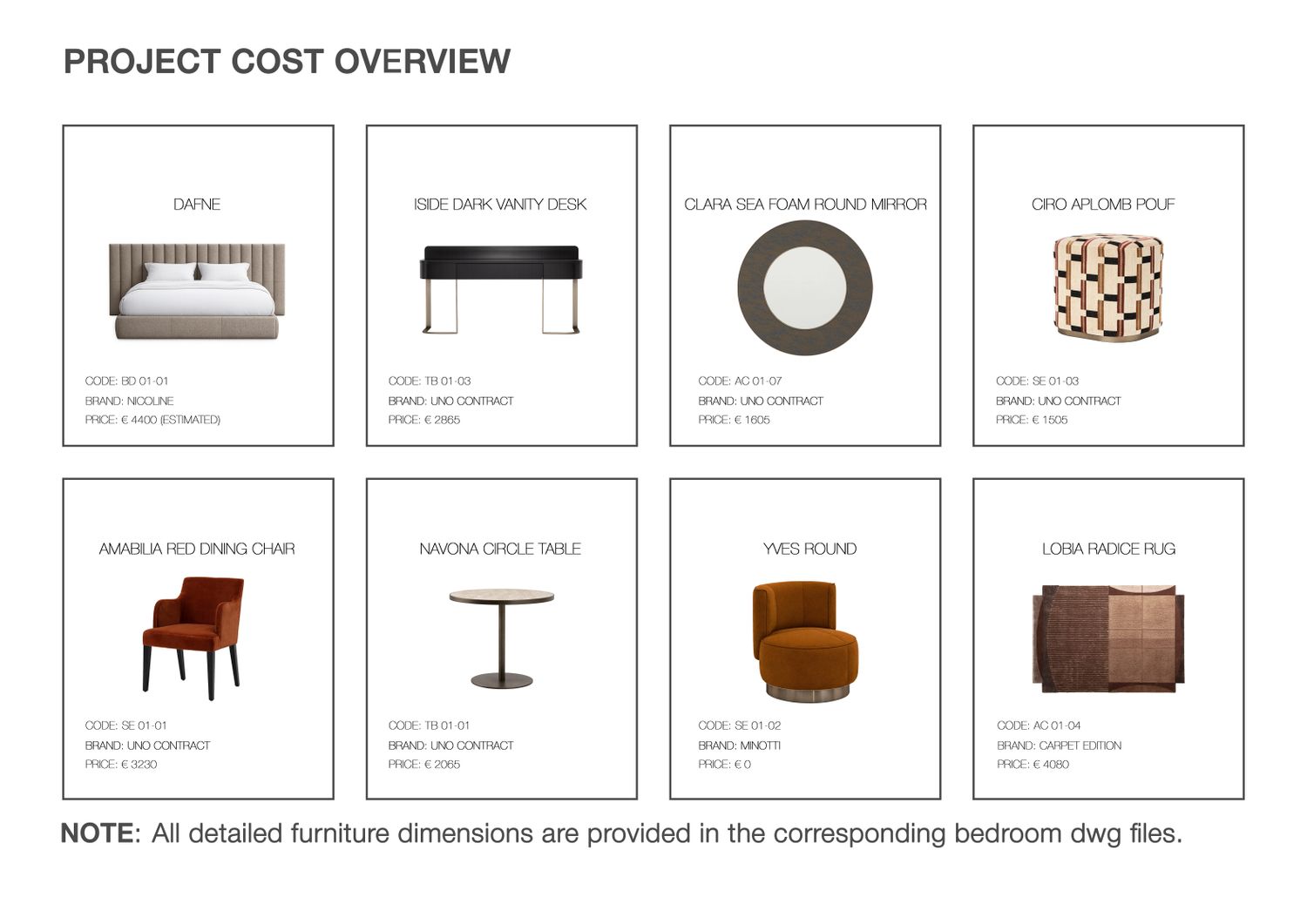 PROJECT COST OVERVIEW

DAFNE

CODE: BD 01-01
BRAND: NICOLINE
PRICE: € 4400 (ESTIMATED)

ISIDE DARK VANITY DESK

CODE: TB 01-03
BRAND: UNO CONTRACT
PRICE: € 2865

CLARA SEA FOAM ROUND MIRROR

CODE: AC 01-07
BRAND: UNO CONTRACT
PRICE: € 1605

CIRO APLOMB POUF

CODE: SE 01-03
BRAND: UNO CONTRACT
PRICE: € 1505

AMABILIA RED DINING CHAIR

CODE: SE 01-01
BRAND: UNO CONTRACT
PRICE: € 3230

NAVONA CIRCLE TABLE

CODE: TB 01-01
BRAND: UNO CONTRACT
PRICE: € 2065

YVES ROUND

CODE: SE 01-02
BRAND: MINOTTI
PRICE: € 0

LOBIA RADICE RUG

CODE: AC 01-04
BRAND: CARPET EDITION
PRICE: € 4080

NOTE: All detailed furniture dimensions are provided in the corresponding bedroom dwg files.